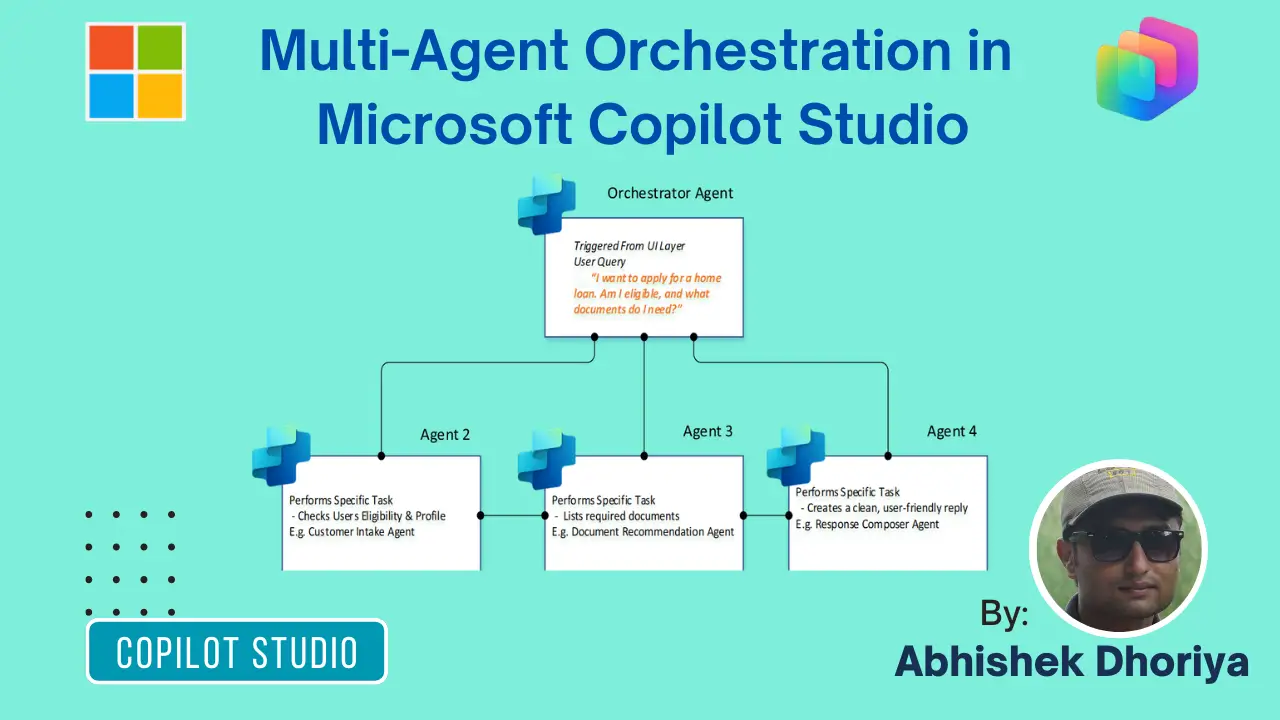 Multi-Agent Orchestration in Microsoft Copilot Studio

Orchestrator Agent

Triggered From UI Layer
User Query
"I want to apply for a home loan. Am I eligible, and what documents do I need?"

Agent 2

Performs Specific Task
- Checks Users Eligibility & Profile
E.g. Customer Intake Agent

Agent 3

Performs Specific Task
- Lists required documents
E.g. Document Recommendation Agent

Agent 4

Performs Specific Task
- Creates a clean, user-friendly reply
E.g. Response Composer Agent

COPILOT STUDIO

By:
Abhishek Dhoriya